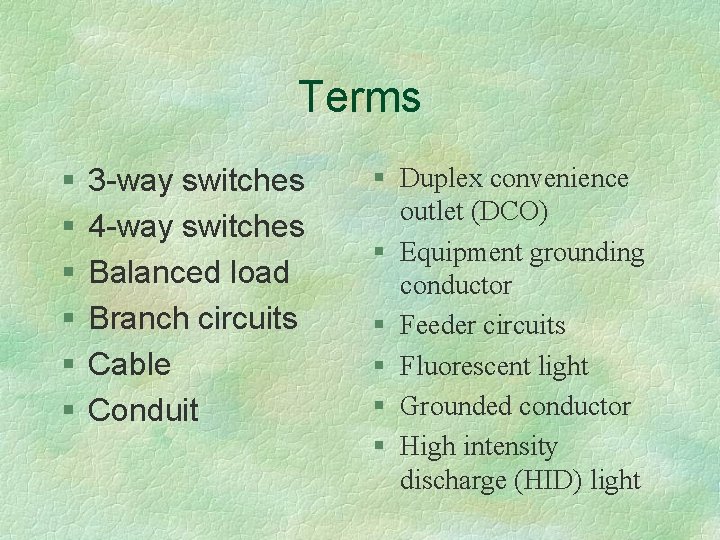 Terms

§ 3-way switches
§ 4-way switches
§ Balanced load
§ Branch circuits
§ Cable
§ Conduit

§ Duplex convenience outlet (DCO)
§ Equipment grounding conductor
§ Feeder circuits
§ Fluorescent light
§ Grounded conductor
§ High intensity discharge (HID) light